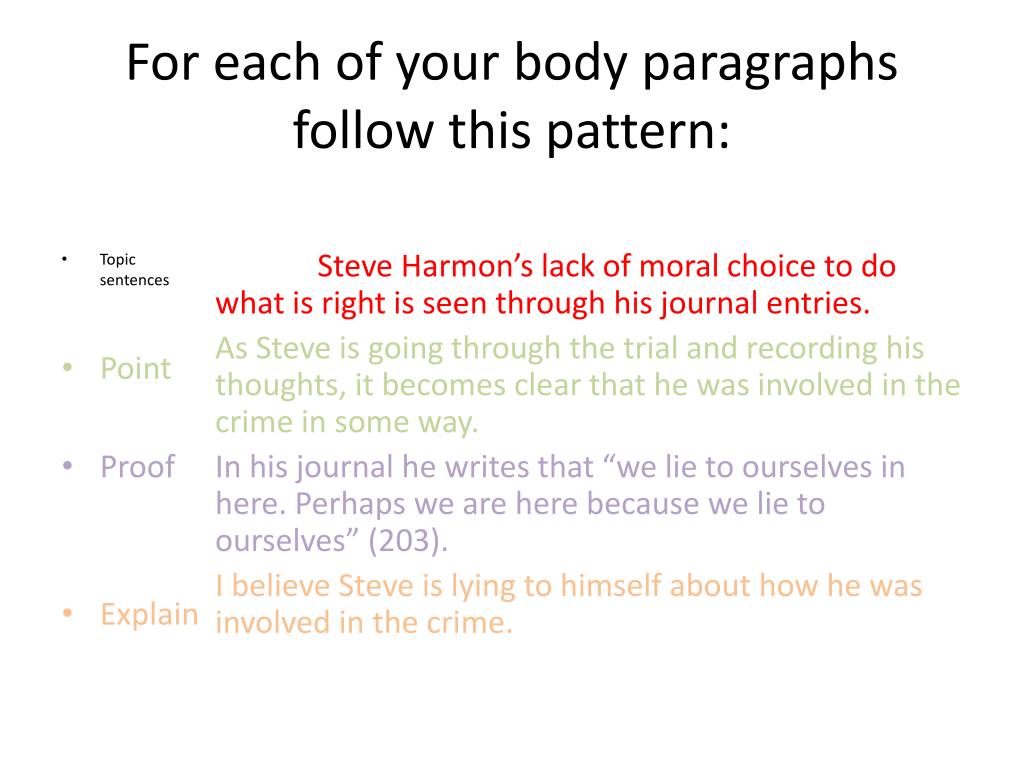 For each of your body paragraphs follow this pattern:

• Topic sentences

• Point

• Proof

• Explain

Steve Harmon’s lack of moral choice to do what is right is seen through his journal entries.

As Steve is going through the trial and recording his thoughts, it becomes clear that he was involved in the crime in some way.

In his journal he writes that “we lie to ourselves in here. Perhaps we are here because we lie to ourselves” (203).

I believe Steve is lying to himself about how he was involved in the crime.